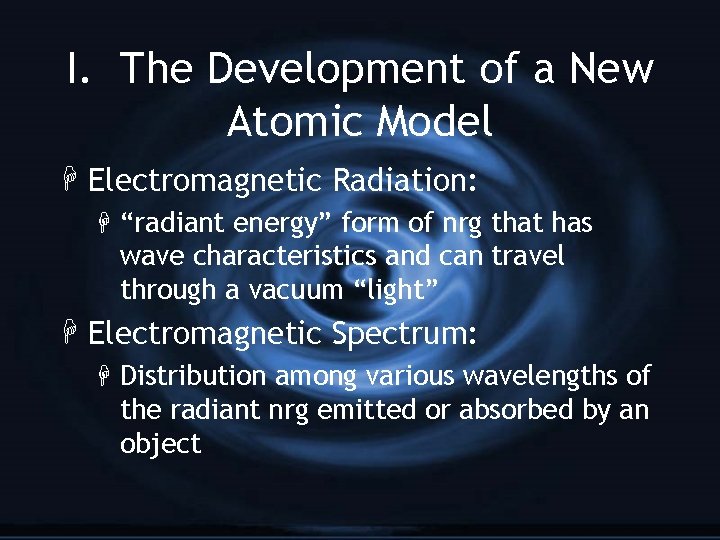 I. The Development of a New Atomic Model

Electromagnetic Radiation:

“radiant energy” form of nrg that has wave characteristics and can travel through a vacuum “light”

Electromagnetic Spectrum:

Distribution among various wavelengths of the radiant nrg emitted or absorbed by an object